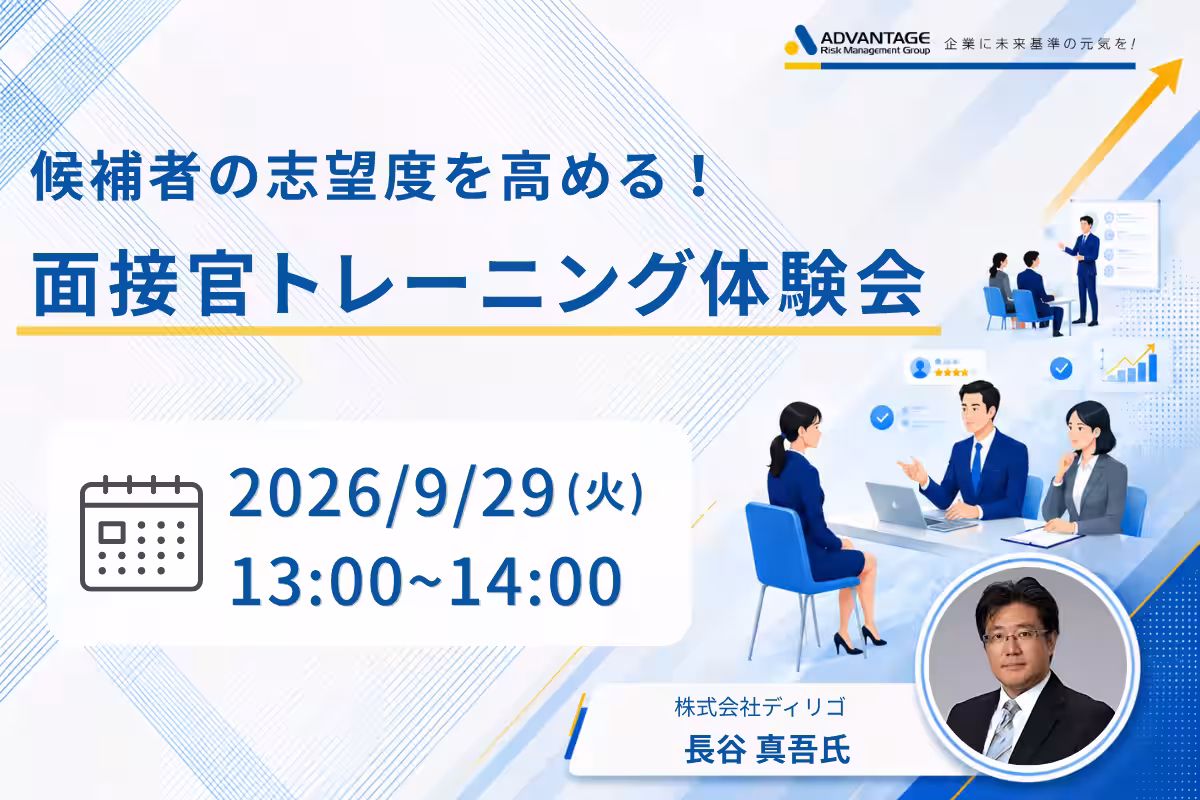 ADVANTAGE
Risk Management Group
企業に未来基準の元気を!

候補者の志望度を高める!
面接官トレーニング体験会

2026/9/29(火)
13:00~14:00

株式会社ディリゴ
長谷 真吾氏